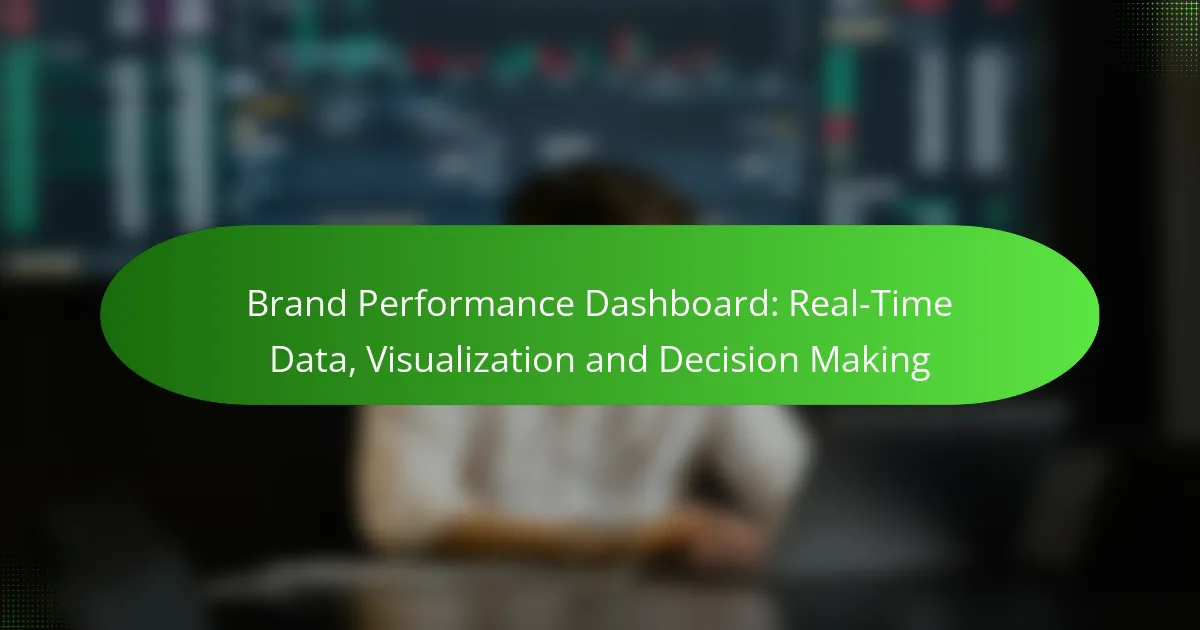 Brand Performance Dashboard: Real-Time Data, Visualization and Decision Making